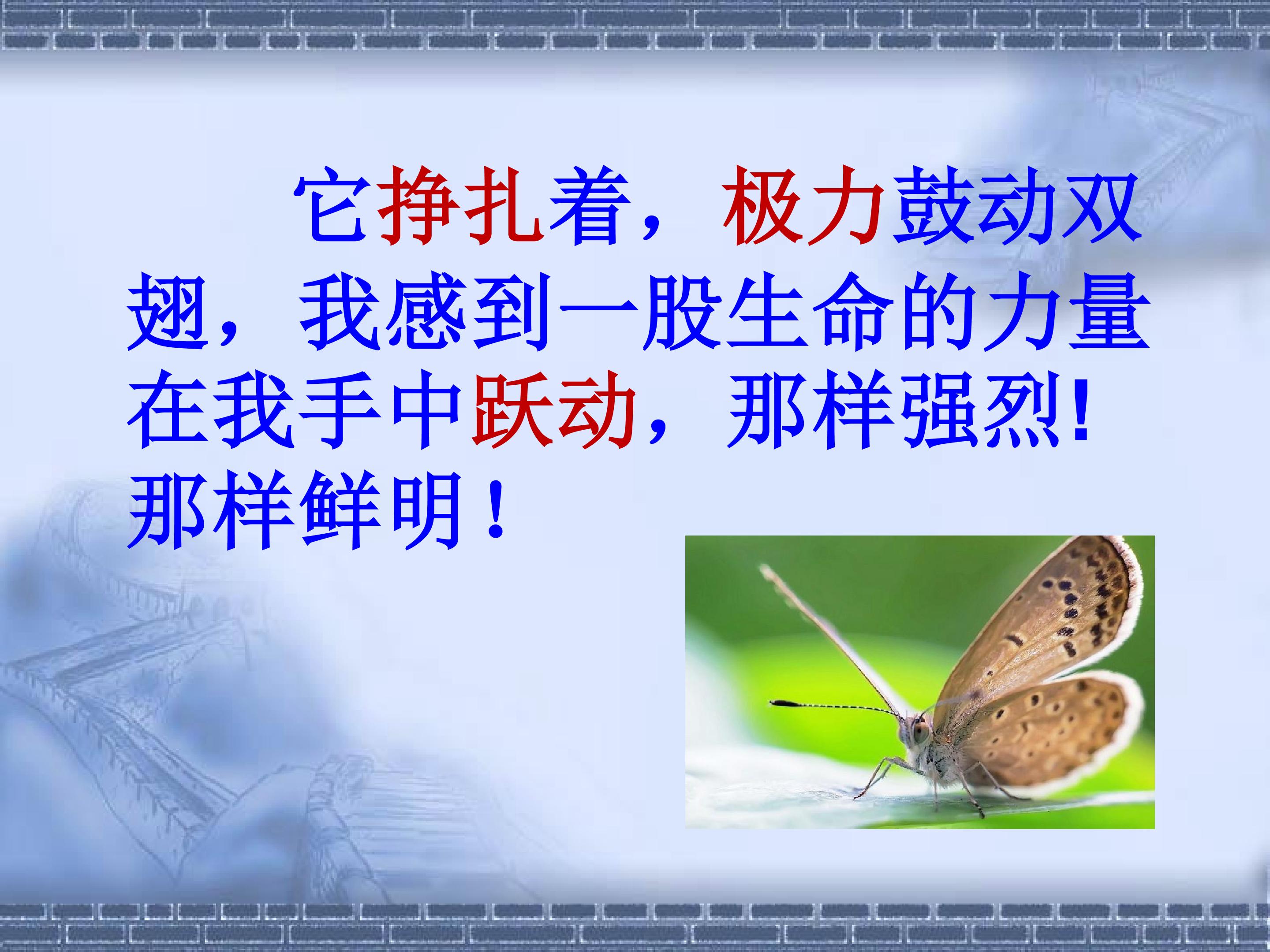 它挣扎着，极力鼓动双翅，我感到一股生命的力量在我手中跃动，那样强烈!那样鲜明！